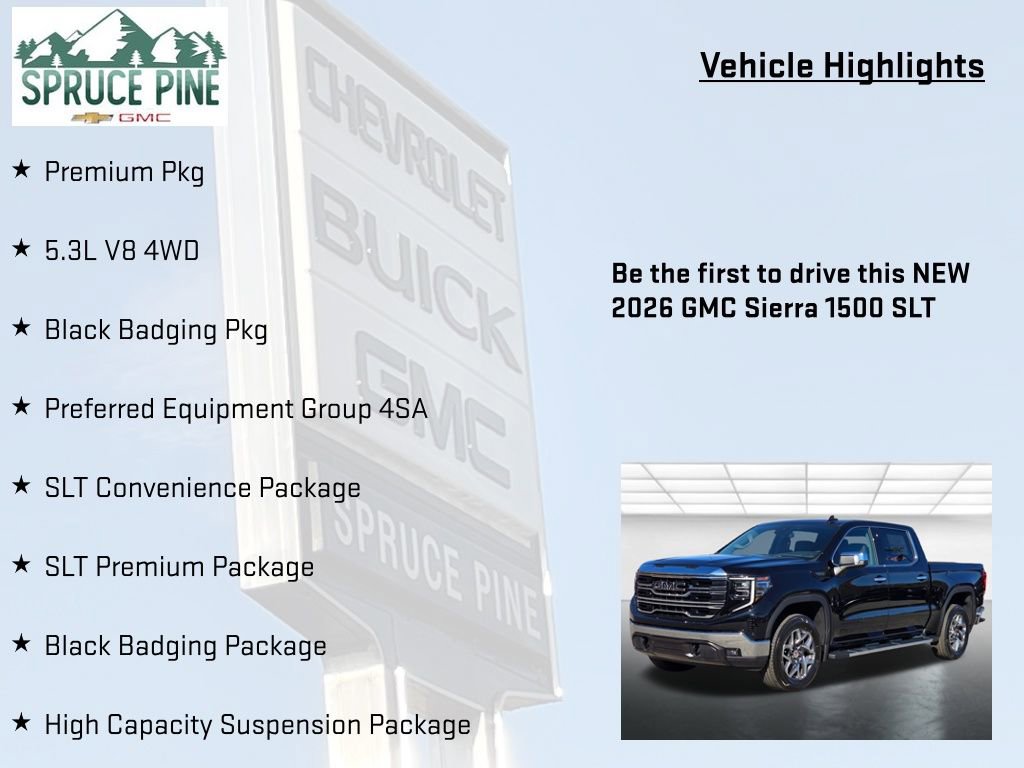 SPRUCE PINE
GMC

Vehicle Highlights

★ Premium Pkg

★ 5.3L V8 4WD

★ Black Badging Pkg

★ Preferred Equipment Group 4SA

★ SLT Convenience Package

★ SLT Premium Package

★ Black Badging Package

★ High Capacity Suspension Package

CHEVROLET
BUICK
GMC
SPRUCE PINE

Be the first to drive this NEW 2026 GMC Sierra 1500 SLT

GMC